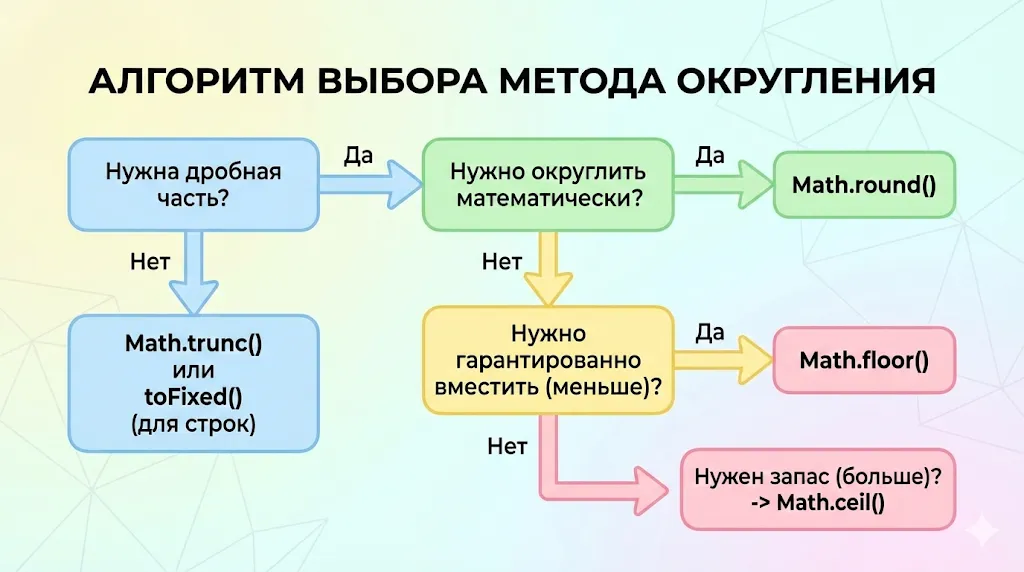 АЛГОРИТМ ВЫБОРА МЕТОДА ОКРУГЛЕНИЯ

Нужна дробная часть?

Да

Нужно округлить математически?

Да

Math.round()

Нет

Math.trunc()
или
toFixed()
(для строк)

Нет

Нужно гарантированно вместить (меньше)?

Да

Math.floor()

Нет

Нужен запас (больше)?
-> Math.ceil()